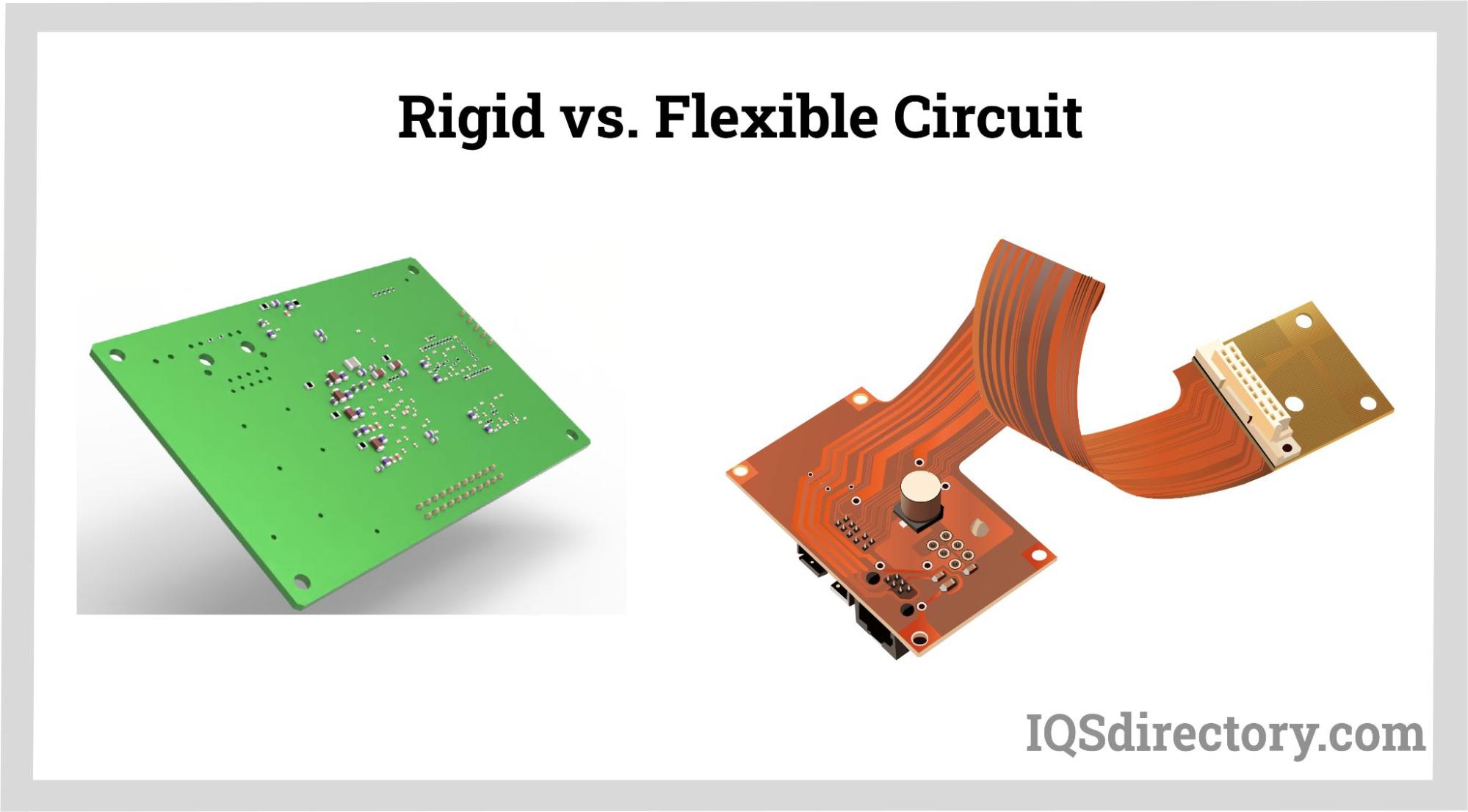 Rigid vs. Flexible Circuit

IQSdirectory.com